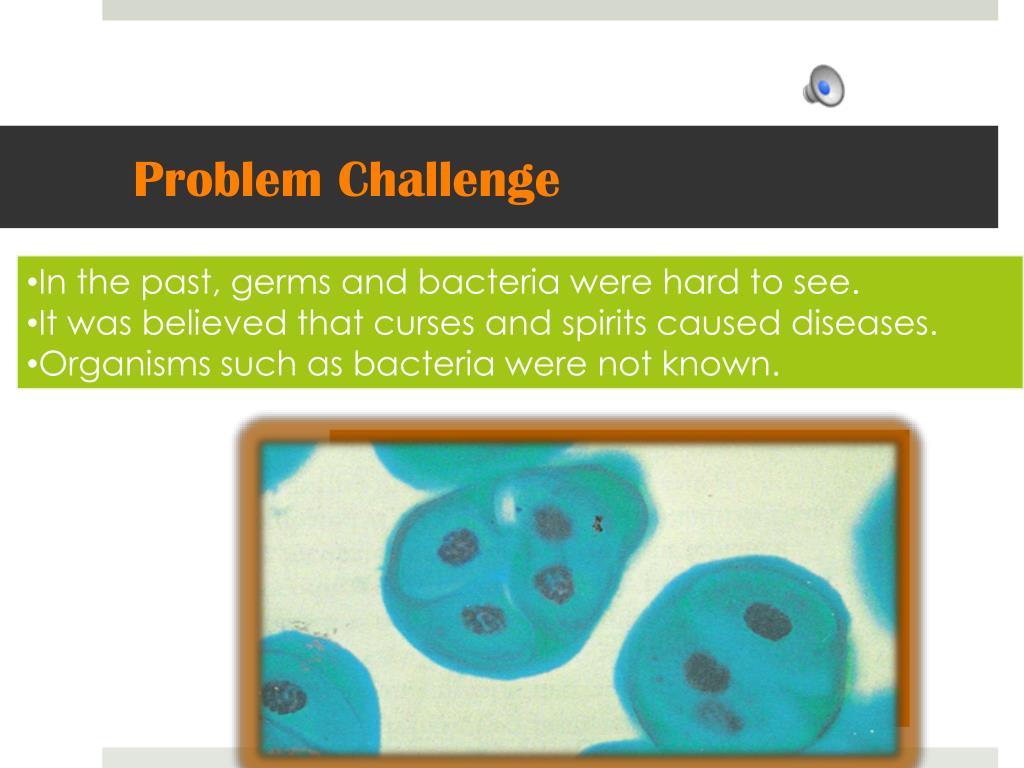 Problem Challenge

•In the past, germs and bacteria were hard to see.
•It was believed that curses and spirits caused diseases.
•Organisms such as bacteria were not known.